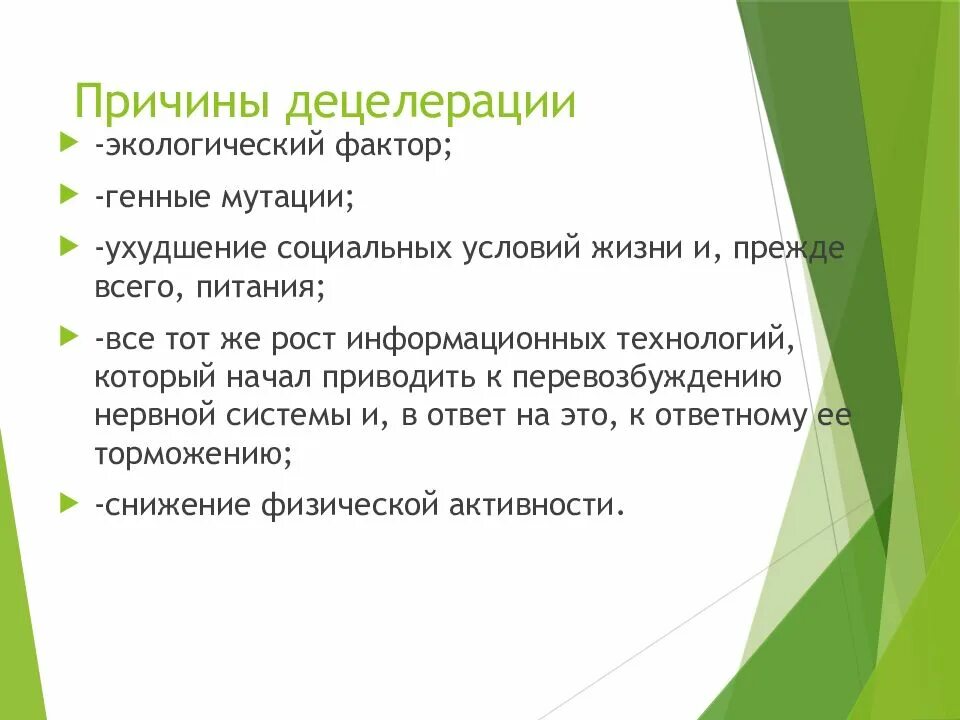 Причины децелерации

-экологический фактор;

-генные мутации;

-ухудшение социальных условий жизни и, прежде всего, питания;

-все тот же рост информационных технологий, который начал приводить к перевозбуждению нервной системы и, в ответ на это, к ответному ее торможению;

-снижение физической активности.